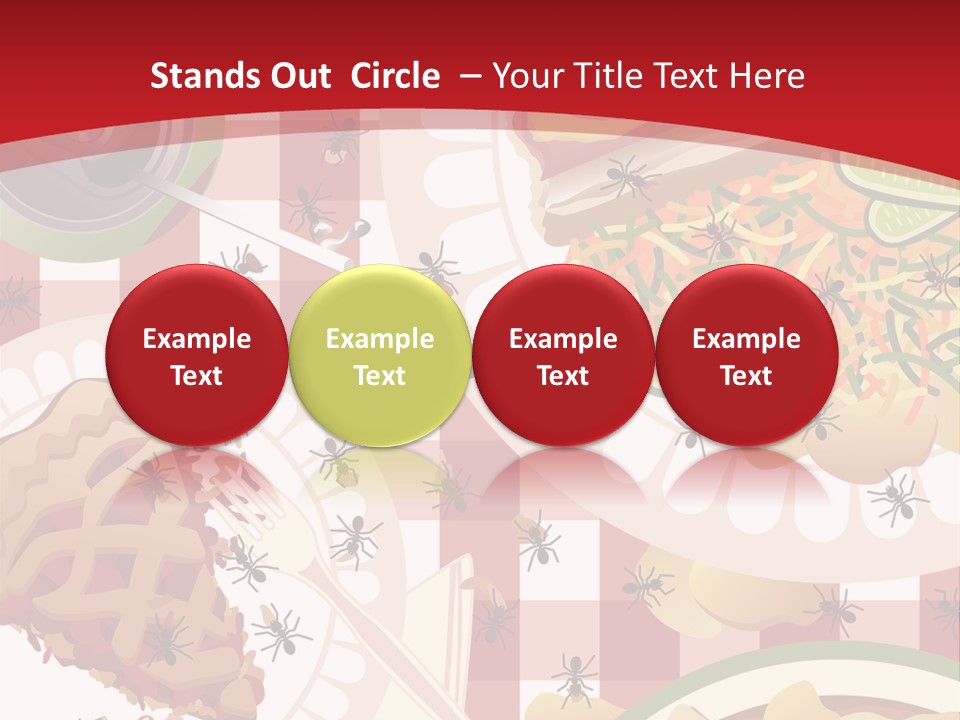 Stands Out Circle – Your Title Text Here

Example Text

Example Text

Example Text

Example Text